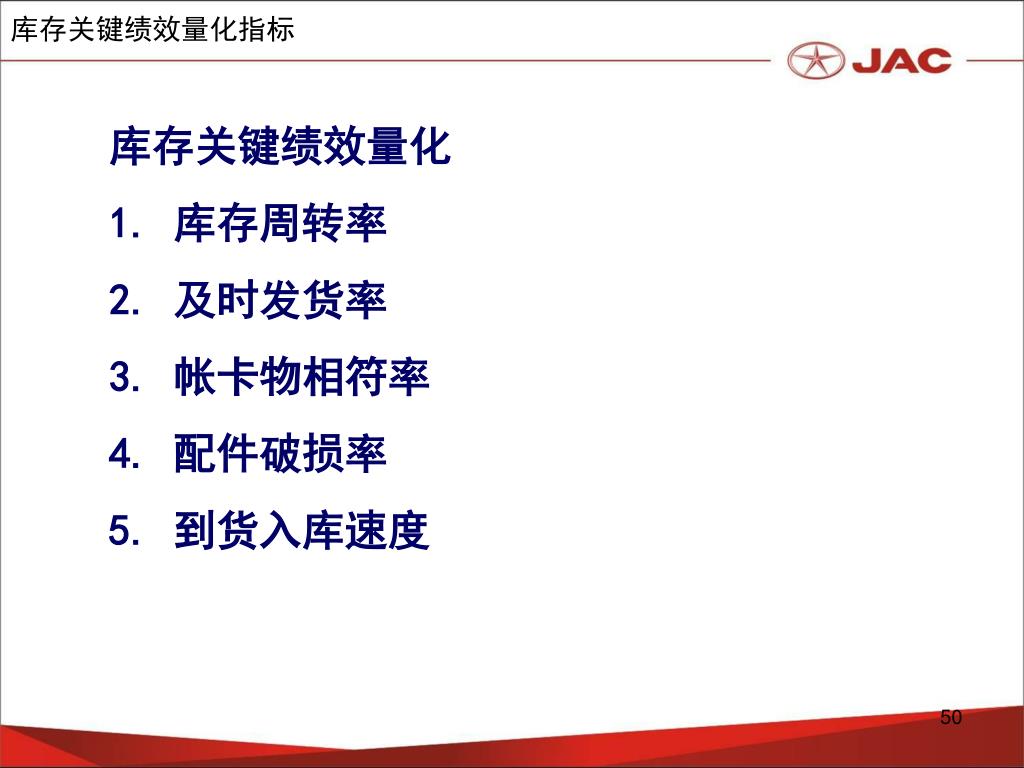 库存关键绩效量化指标

JAC

库存关键绩效量化

1. 库存周转率
2. 及时发货率
3. 帐卡物相符率
4. 配件破损率
5. 到货入库速度

50